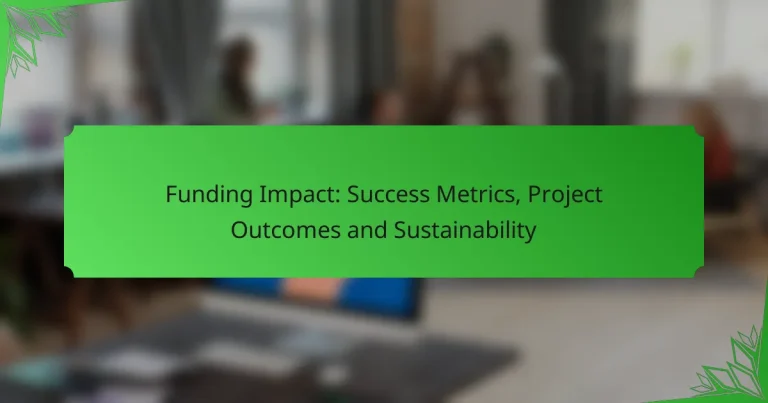 Funding Impact: Success Metrics, Project Outcomes and Sustainability